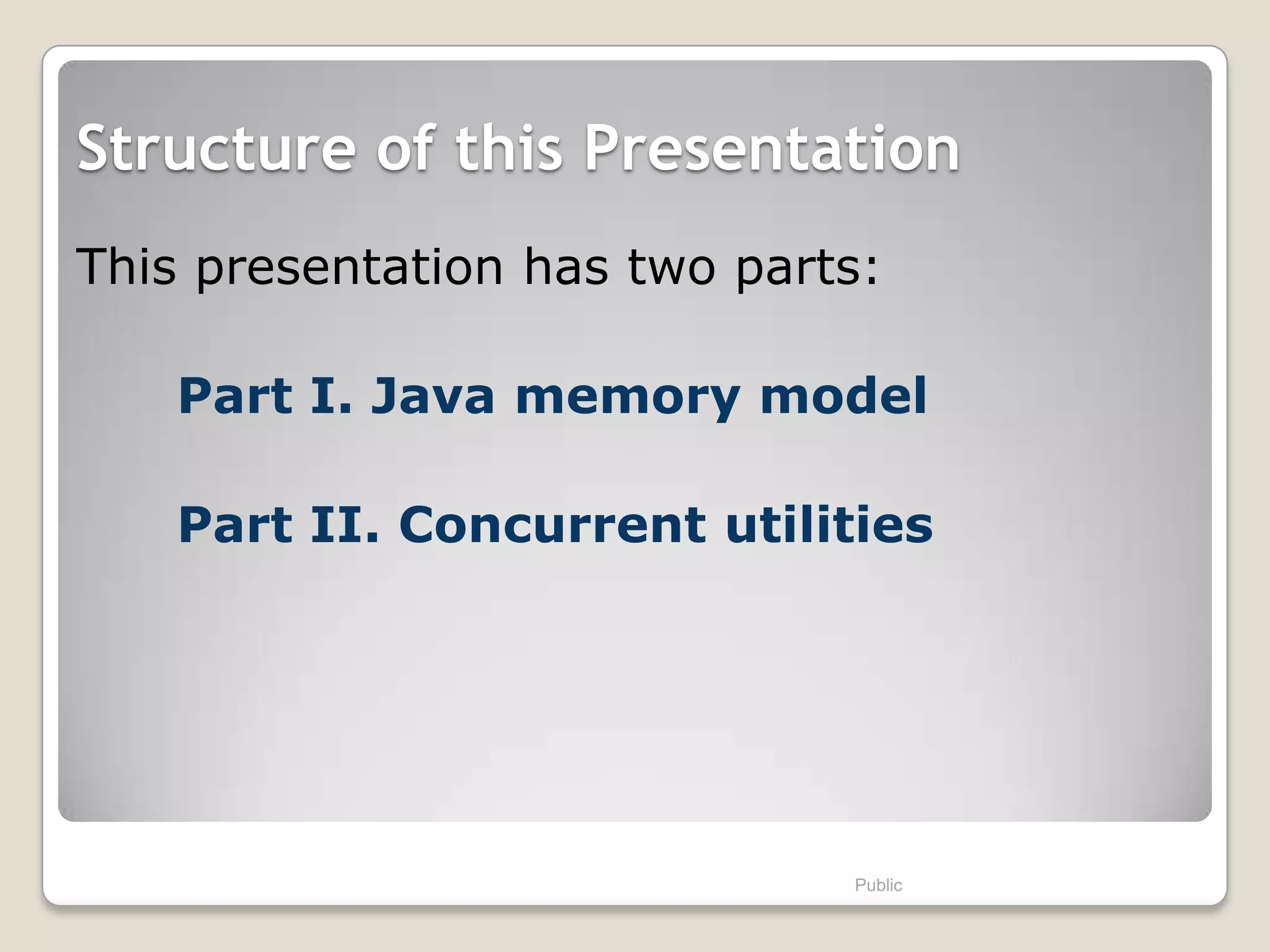 Structure of this Presentation

This presentation has two parts:

Part I. Java memory model

Part II. Concurrent utilities

Public